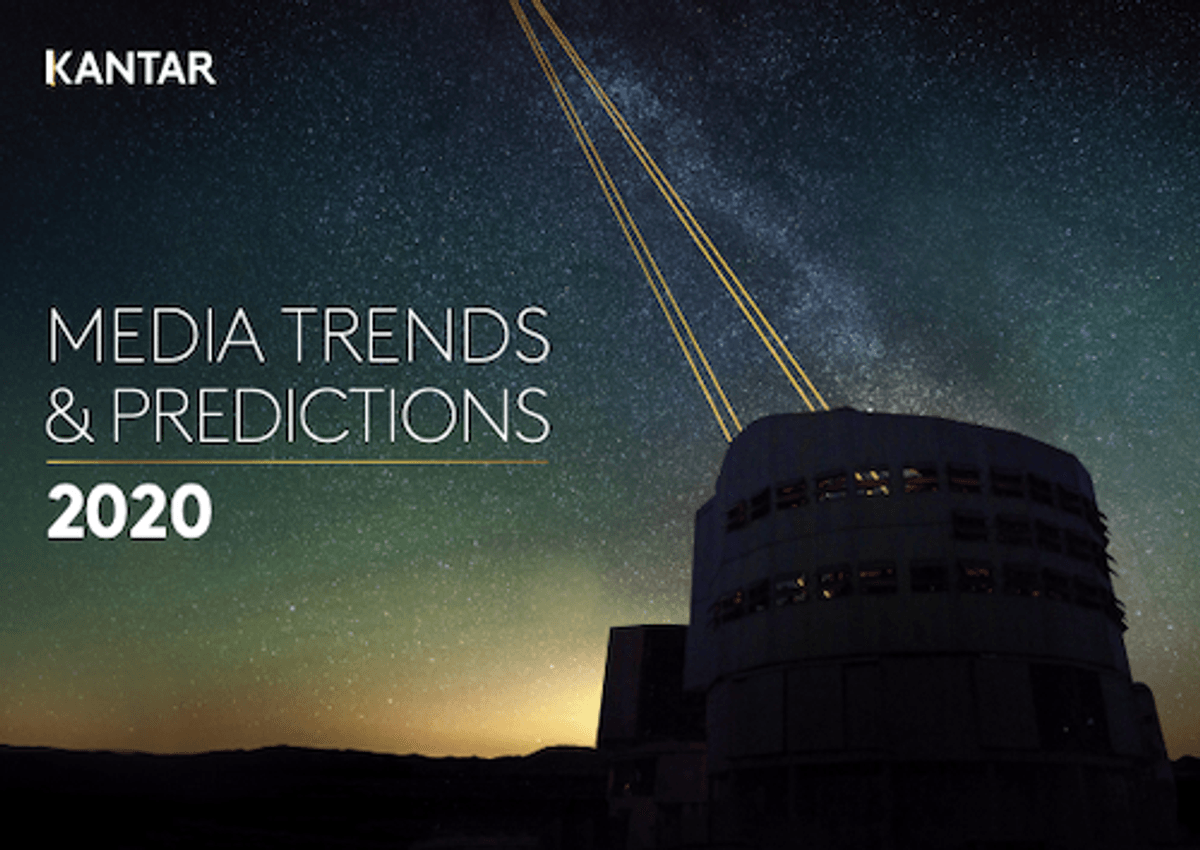 KANTAR

MEDIA TRENDS & PREDICTIONS

2020